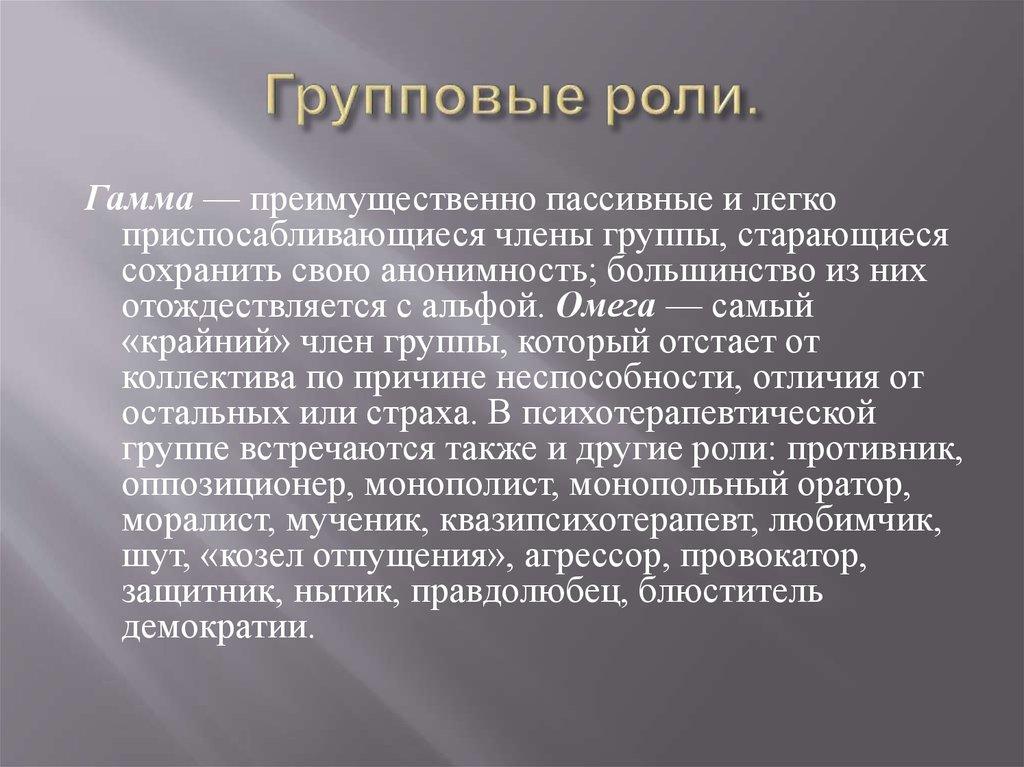 Групповые роли.

Гамма — преимущественно пассивные и легко приспосабливающиеся члены группы, старающиеся сохранить свою анонимность; большинство из них отождествляется с альфой. Омега — самый «крайний» член группы, который отстает от коллектива по причине неспособности, отличия от остальных или страха. В психотерапевтической группе встречаются также и другие роли: противник, оппозиционер, монополист, монопольный оратор, моралист, мученик, квазипсихотерапевт, любимчик, шут, «козел отпущения», агрессор, провокатор, защитник, нытик, правдолюбец, блюститель демократии.